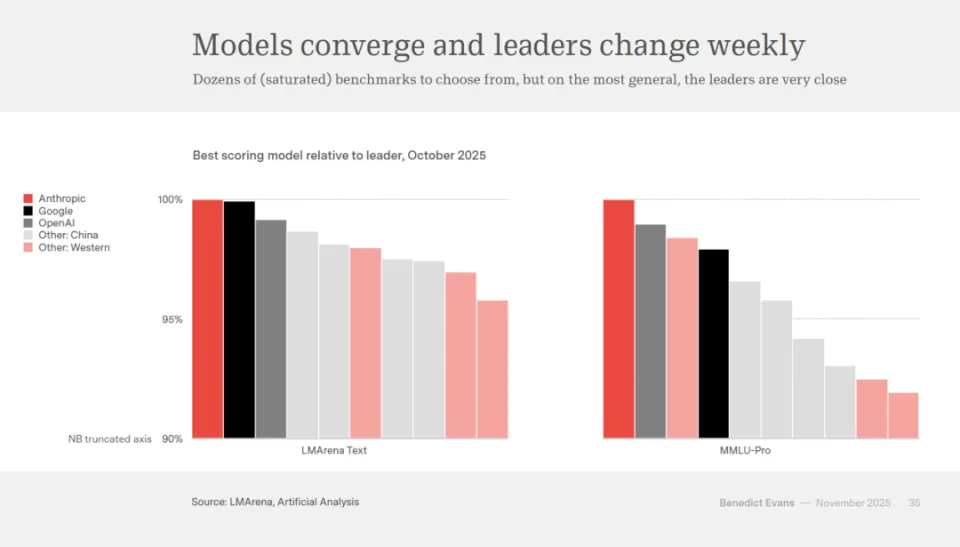 Models converge and leaders change weekly

Dozens of (saturated) benchmarks to choose from, but on the most general, the leaders are very close

Best scoring model relative to leader, October 2025

Anthropic
Google
OpenAI
Other: China
Other: Western

100%

95%

NB truncated axis 90%

LMArena Text

MMLU-Pro

Source: LMArena, Artificial Analysis

Benedict Evans — November 2025 35